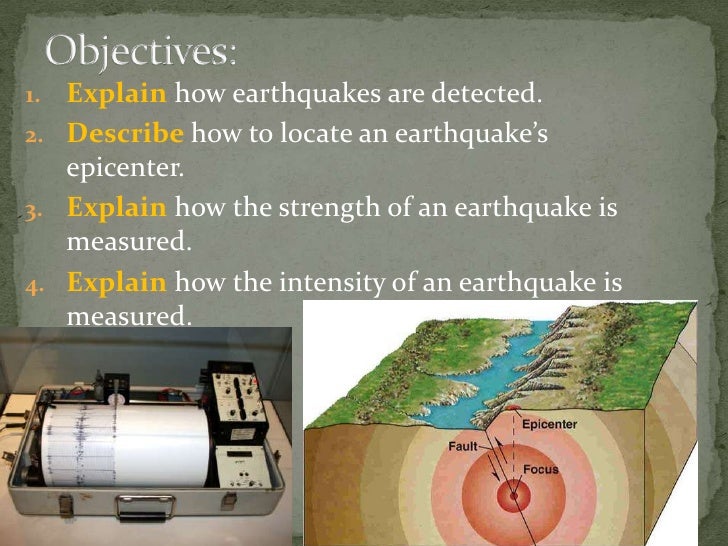 Objectives:

1. Explain how earthquakes are detected.
2. Describe how to locate an earthquake's epicenter.
3. Explain how the strength of an earthquake is measured.
4. Explain how the intensity of an earthquake is measured.

Epicenter
Fault
Focus